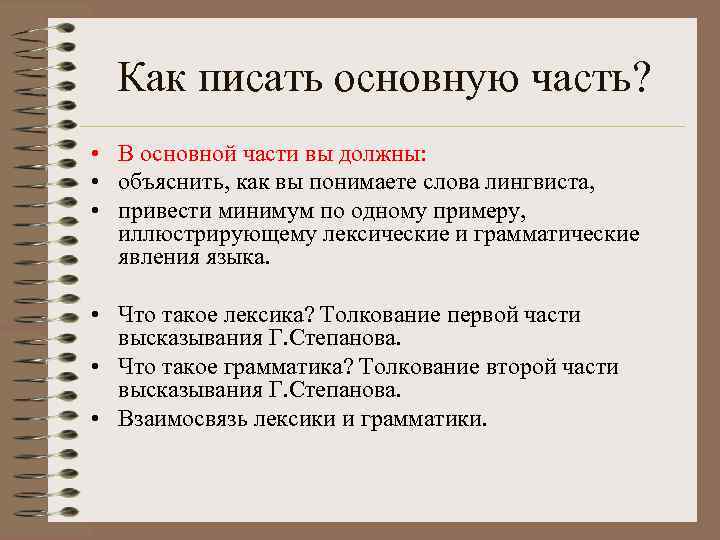 Как писать основную часть?

• В основной части вы должны:
• объяснить, как вы понимаете слова лингвиста,
• привести минимум по одному примеру, иллюстрирующему лексические и грамматические явления языка.

• Что такое лексика? Толкование первой части высказывания Г.Степанова.
• Что такое грамматика? Толкование второй части высказывания Г.Степанова.
• Взаимосвязь лексики и грамматики.